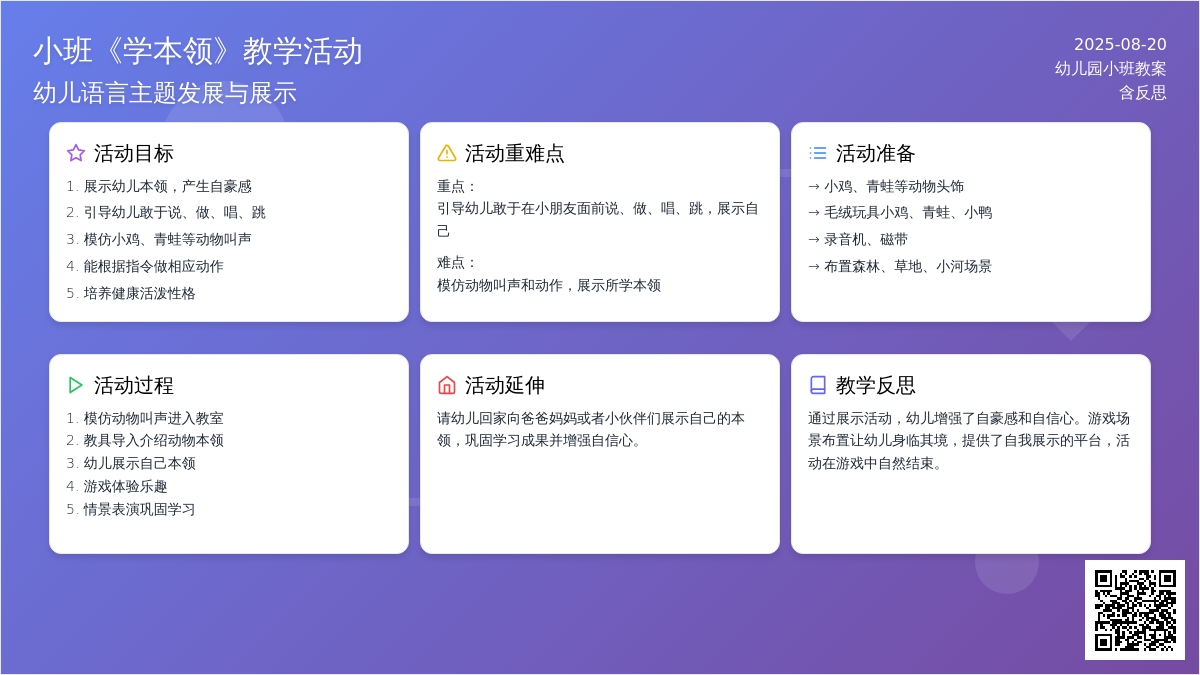 小班《学本领》教学活动
幼儿语言主题发展与展示

2025-08-20
幼儿园小班教案
含反思

活动目标
1. 展示幼儿本领，产生自豪感
2. 引导幼儿敢于说、做、唱、跳
3. 模仿小鸡、青蛙等动物叫声
4. 能根据指令做相应动作
5. 培养健康活泼性格

活动重难点
重点：
引导幼儿敢于在小朋友面前说、做、唱、跳，展示自己
难点：
模仿动物叫声和动作，展示所学本领

活动准备
→ 小鸡、青蛙等动物头饰
→ 毛绒玩具小鸡、青蛙、小鸭
→ 录音机、磁带
→ 布置森林、草地、小河场景

活动过程
1. 模仿动物叫声进入教室
2. 教具导入介绍动物本领
3. 幼儿展示自己本领
4. 游戏体验乐趣
5. 情景表演巩固学习

活动延伸
请幼儿回家向爸爸妈妈或者小伙伴们展示自己的本领，巩固学习成果并增强自信心。

教学反思
通过展示活动，幼儿增强了自豪感和自信心。游戏场景布置让幼儿身临其境，提供了自我展示的平台，活动在游戏中自然结束。